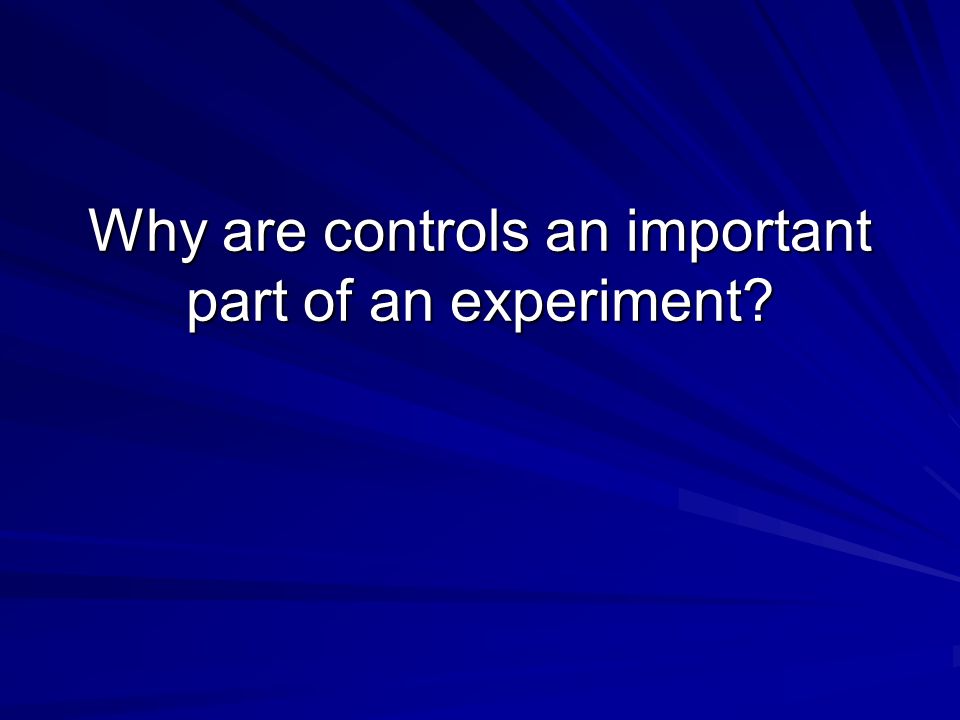 Why are controls an important part of an experiment?